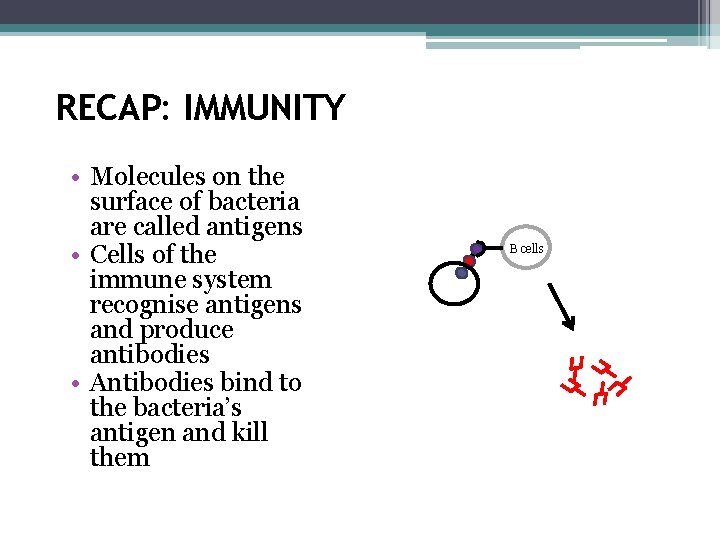 RECAP: IMMUNITY

• Molecules on the surface of bacteria are called antigens
• Cells of the immune system recognise antigens and produce antibodies
• Antibodies bind to the bacteria's antigen and kill them

B cells